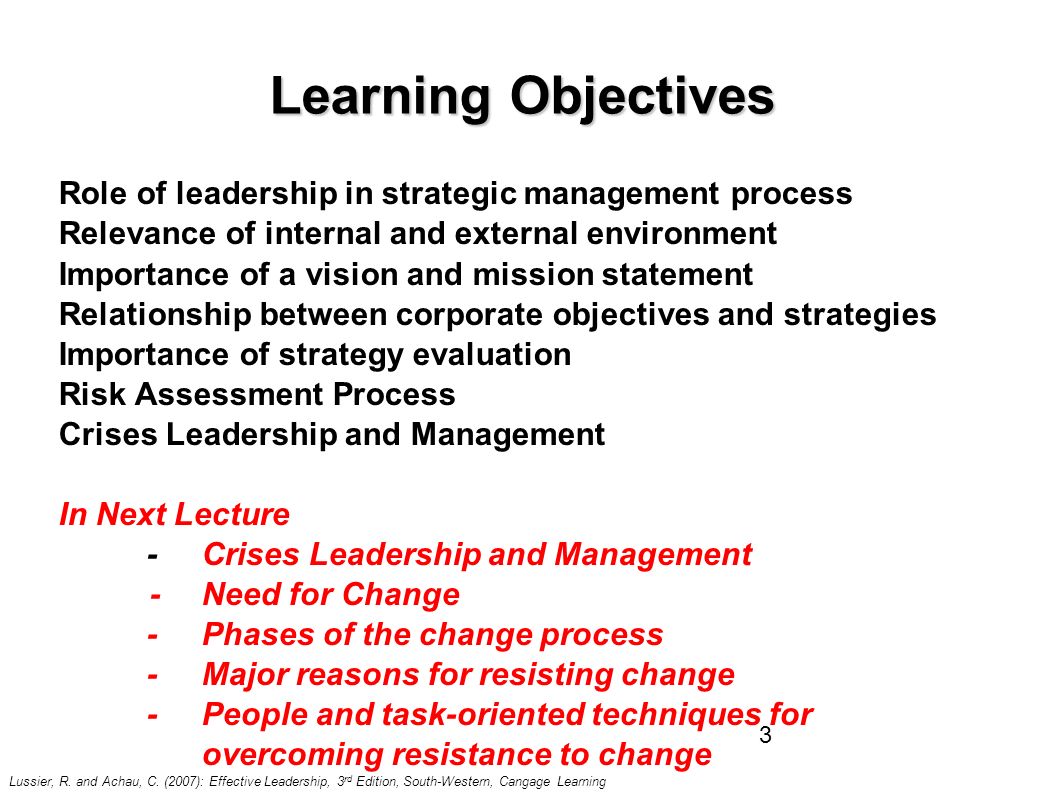 Learning Objectives

Role of leadership in strategic management process
Relevance of internal and external environment
Importance of a vision and mission statement
Relationship between corporate objectives and strategies
Importance of strategy evaluation
Risk Assessment Process
Crises Leadership and Management

In Next Lecture
- Crises Leadership and Management
- Need for Change
- Phases of the change process
- Major reasons for resisting change
- People and task-oriented techniques for overcoming resistance to change

3

Lussier, R. and Achau, C. (2007): Effective Leadership, 3$^{rd}$ Edition, South-Western, Cangage Learning